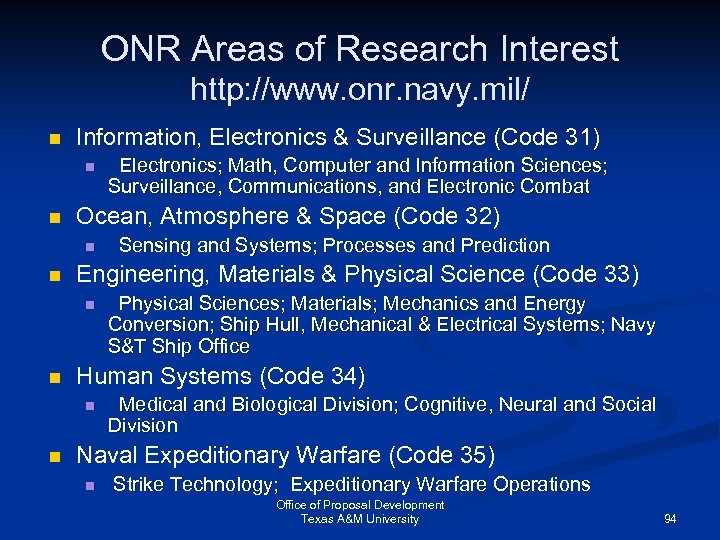 ONR Areas of Research Interest
http://www.onr.navy.mil/

- Information, Electronics & Surveillance (Code 31)
  - Electronics; Math, Computer and Information Sciences; Surveillance, Communications, and Electronic Combat
- Ocean, Atmosphere & Space (Code 32)
  - Sensing and Systems; Processes and Prediction
- Engineering, Materials & Physical Science (Code 33)
  - Physical Sciences; Materials; Mechanics and Energy Conversion; Ship Hull, Mechanical & Electrical Systems; Navy S&T Ship Office
- Human Systems (Code 34)
  - Medical and Biological Division; Cognitive, Neural and Social Division
- Naval Expeditionary Warfare (Code 35)
  - Strike Technology; Expeditionary Warfare Operations

Office of Proposal Development
Texas A&M University

94